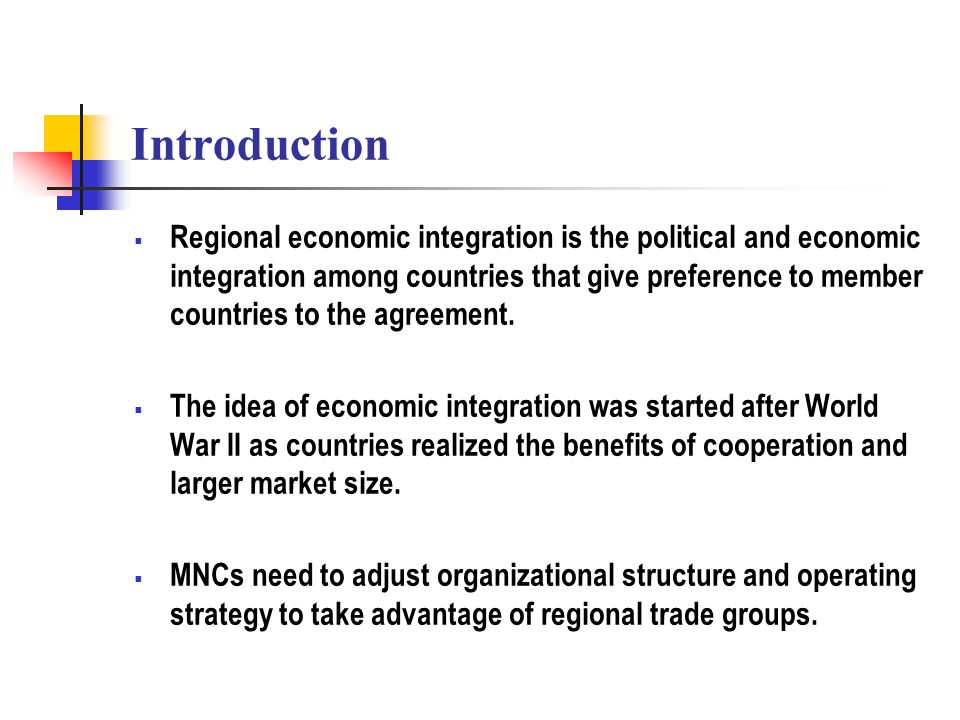 Introduction

▪ Regional economic integration is the political and economic integration among countries that give preference to member countries to the agreement.

▪ The idea of economic integration was started after World War II as countries realized the benefits of cooperation and larger market size.

▪ MNCs need to adjust organizational structure and operating strategy to take advantage of regional trade groups.